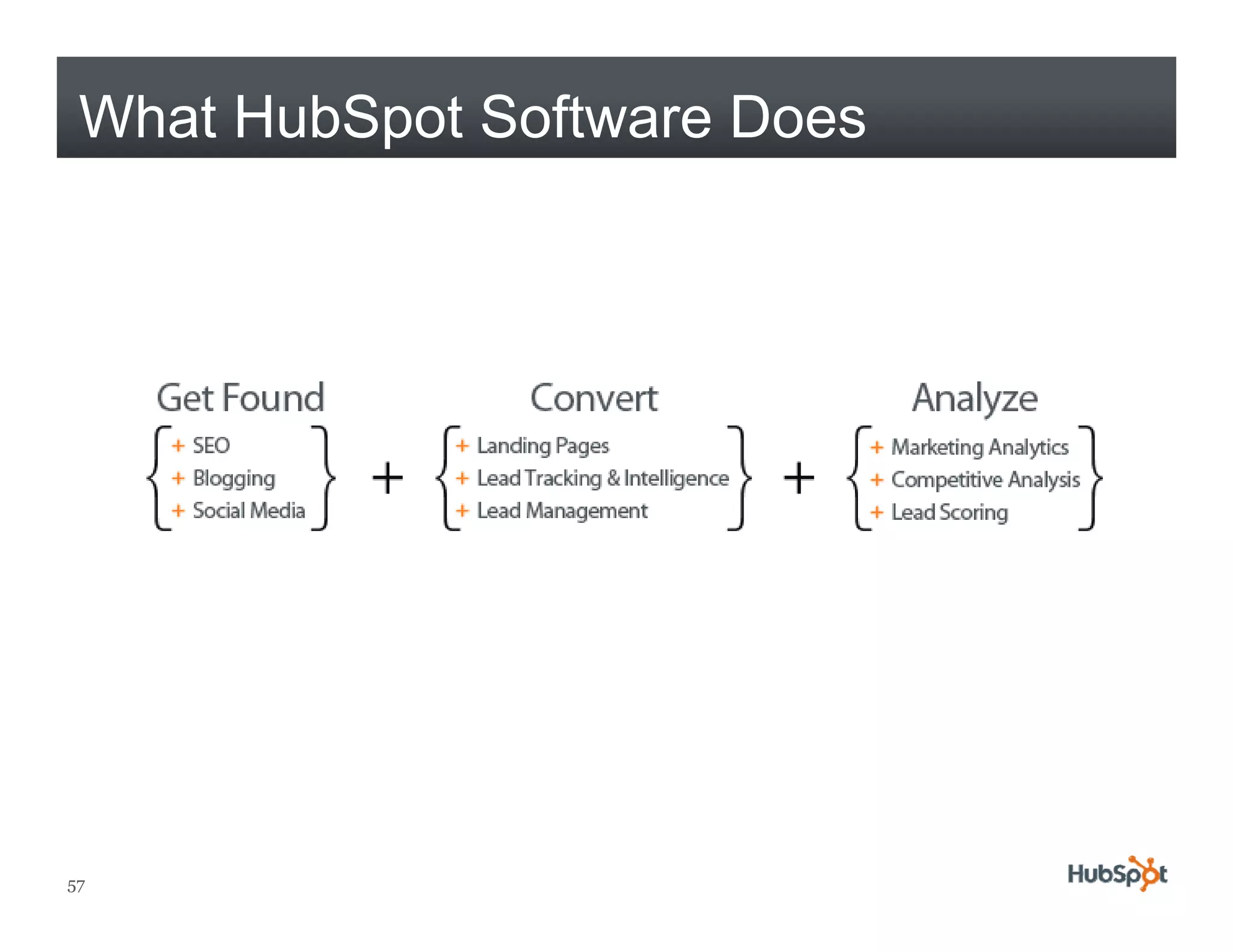 What HubSpot Software Does

Get Found
+ SEO
+ Blogging
+ Social Media

+

Convert
+ Landing Pages
+ Lead Tracking & Intelligence
+ Lead Management

+

Analyze
+ Marketing Analytics
+ Competitive Analysis
+ Lead Scoring

57

HubSpot